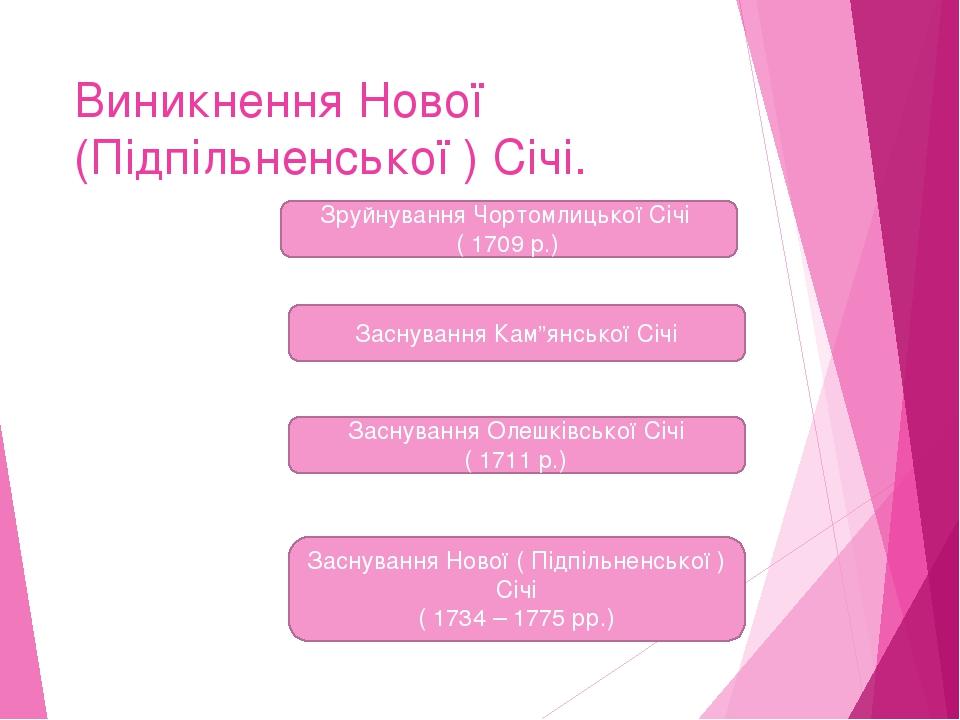 Виникнення Нової (Підпільненської ) Січі.

Зруйнування Чортомлицької Січі ( 1709 р.)

Заснування Кам"янської Січі

Заснування Олешківської Січі ( 1711 р.)

Заснування Нової ( Підпільненської ) Січі ( 1734 – 1775 рр.)